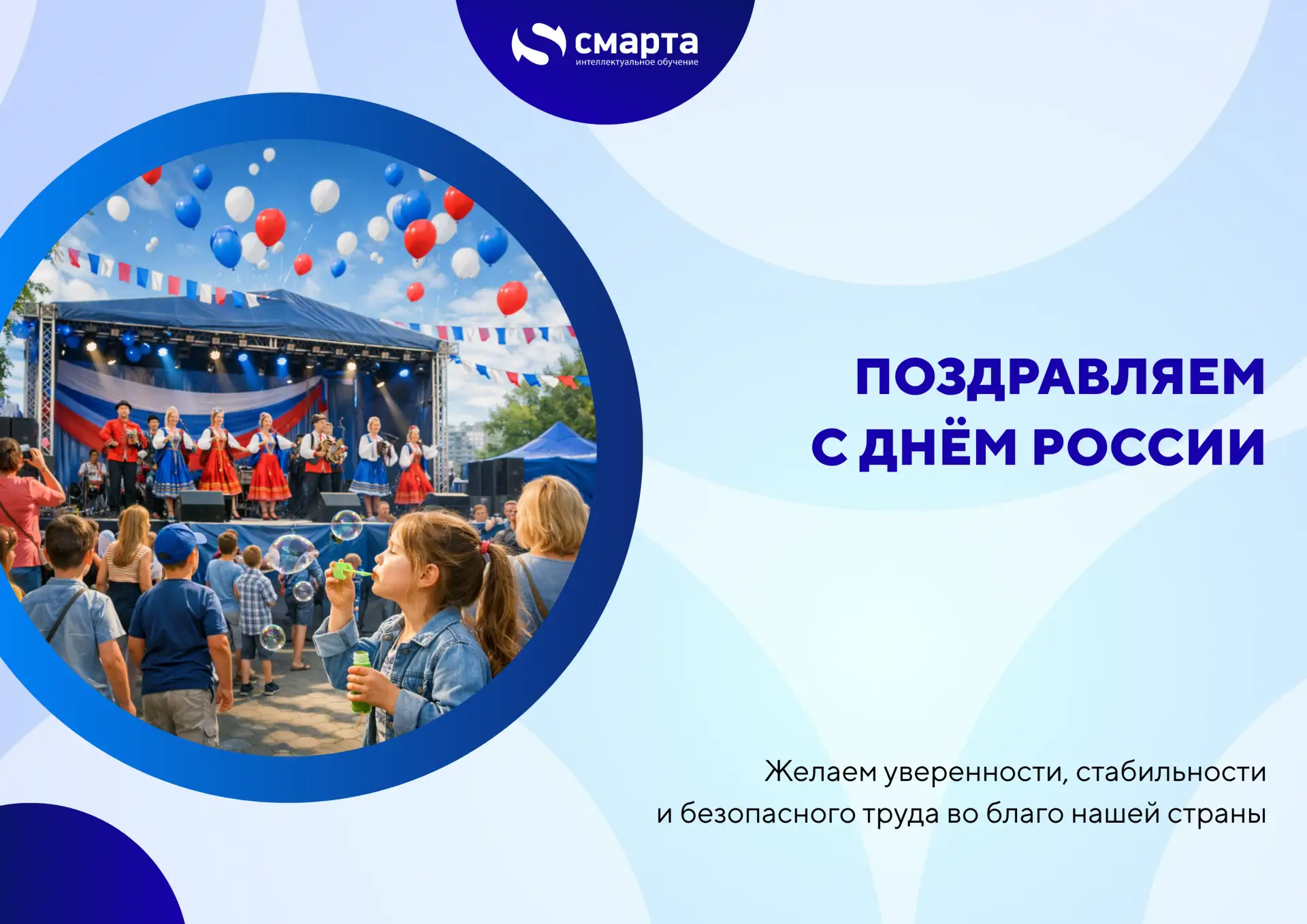 смарта
интеллектуальное обучение

ПОЗДРАВЛЯЕМ С ДНЁМ РОССИИ

Желаем уверенности, стабильности и безопасного труда во благо нашей страны